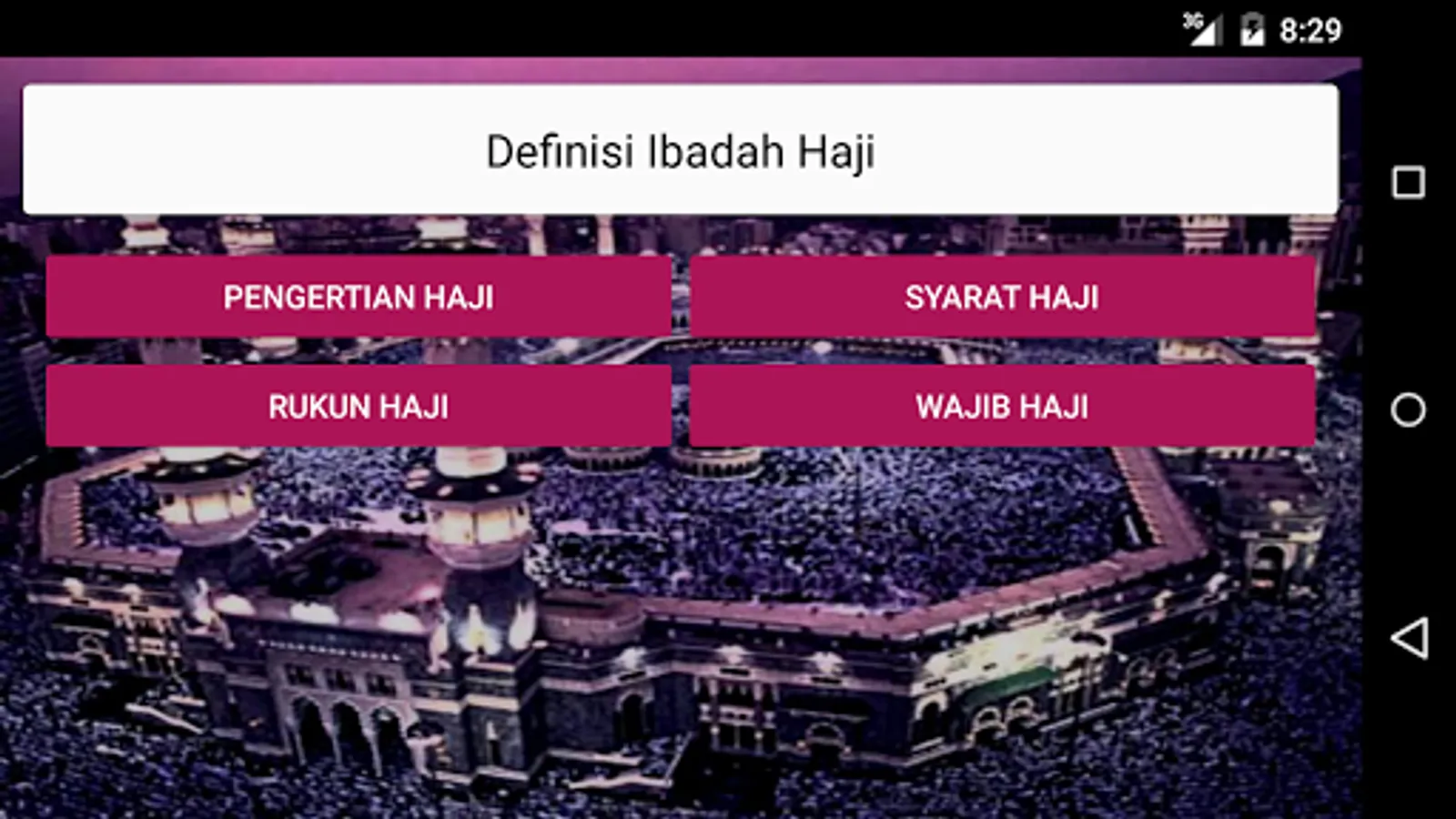 3G 8:29

Definisi Ibadah Haji

PENGERTIAN HAJI

SYARAT HAJI

RUKUN HAJI

WAJIB HAJI